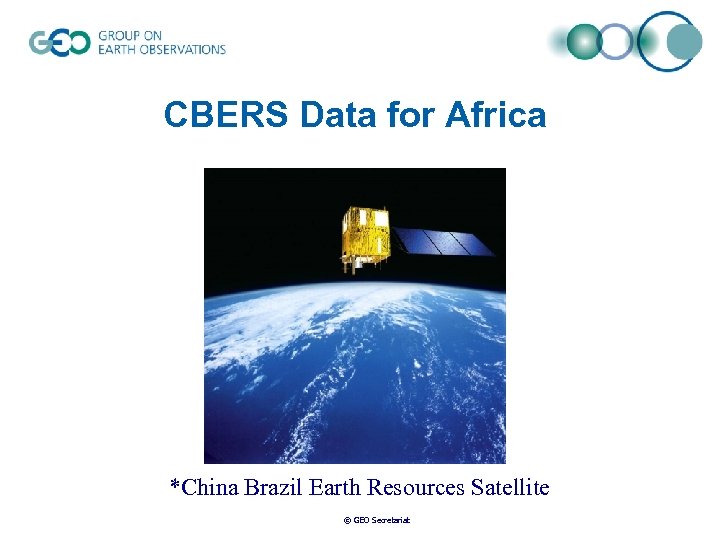 GEO GROUP ON EARTH OBSERVATIONS

CBERS Data for Africa

*China Brazil Earth Resources Satellite

© GEO Secretariat